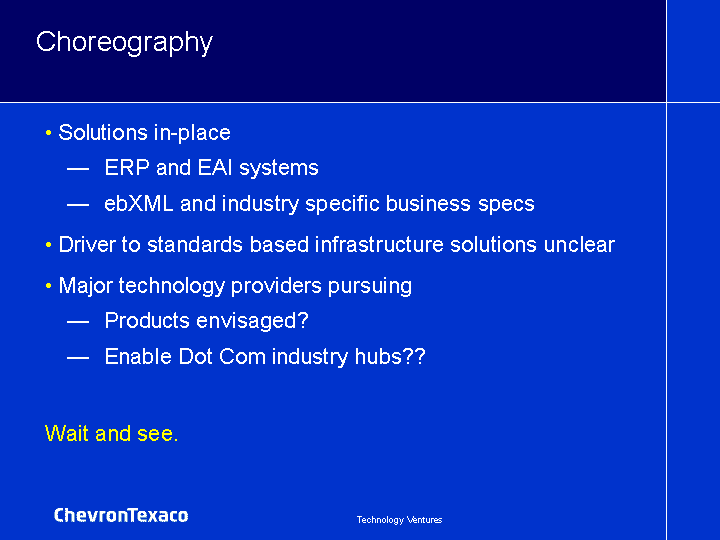 Choreography

• Solutions in-place

— ERP and EAI systems

— ebXML and industry specific business specs

• Driver to standards based infrastructure solutions unclear

• Major technology providers pursuing

— Products envisaged?

— Enable Dot Com industry hubs??

Wait and see.

ChevronTexaco

Technology Ventures